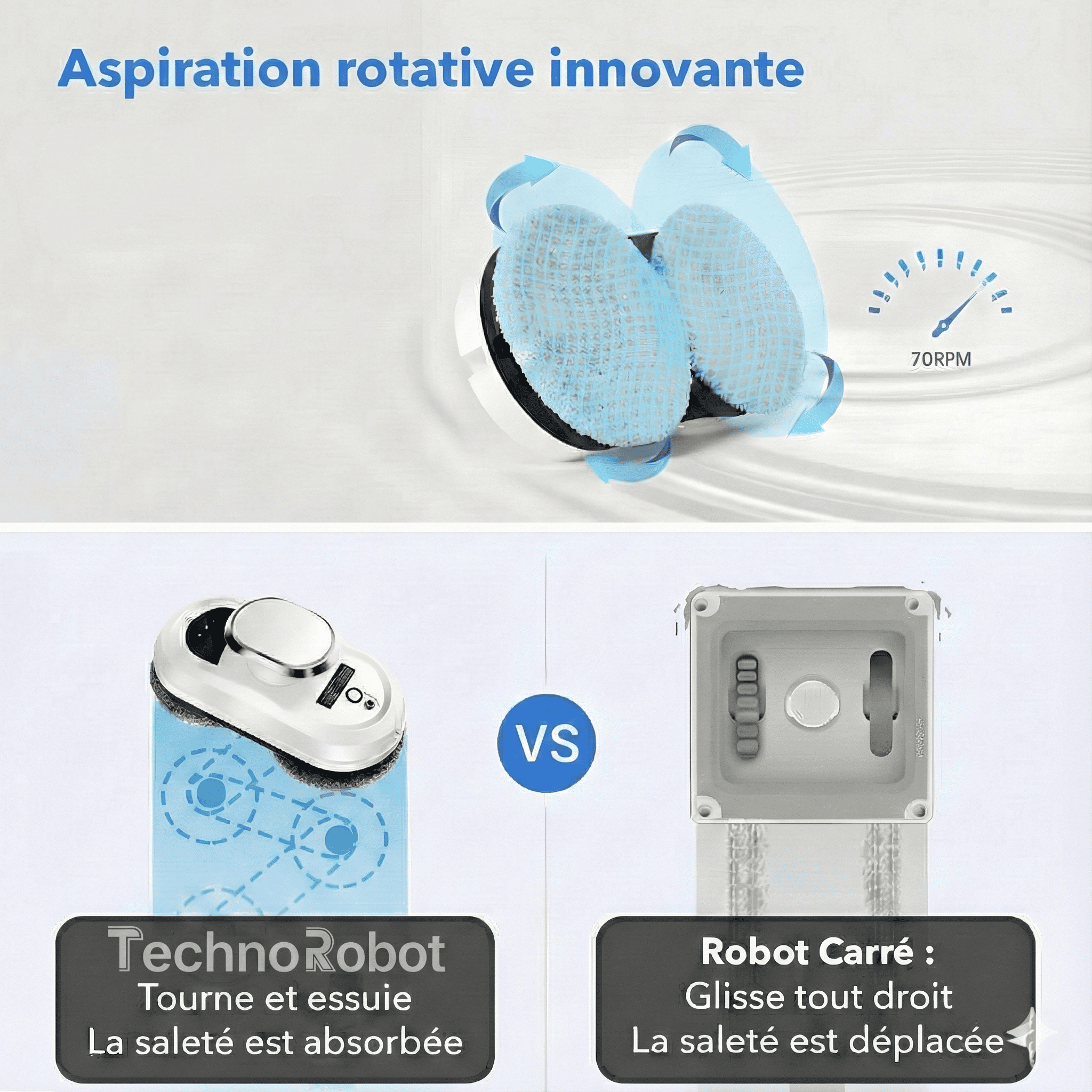 Aspiration rotative innovante

70RPM

VS

TechnoRobot
Tourne et essuie
La saleté est absorbée

Robot Carré :
Glisse tout droit
La saleté est déplacée